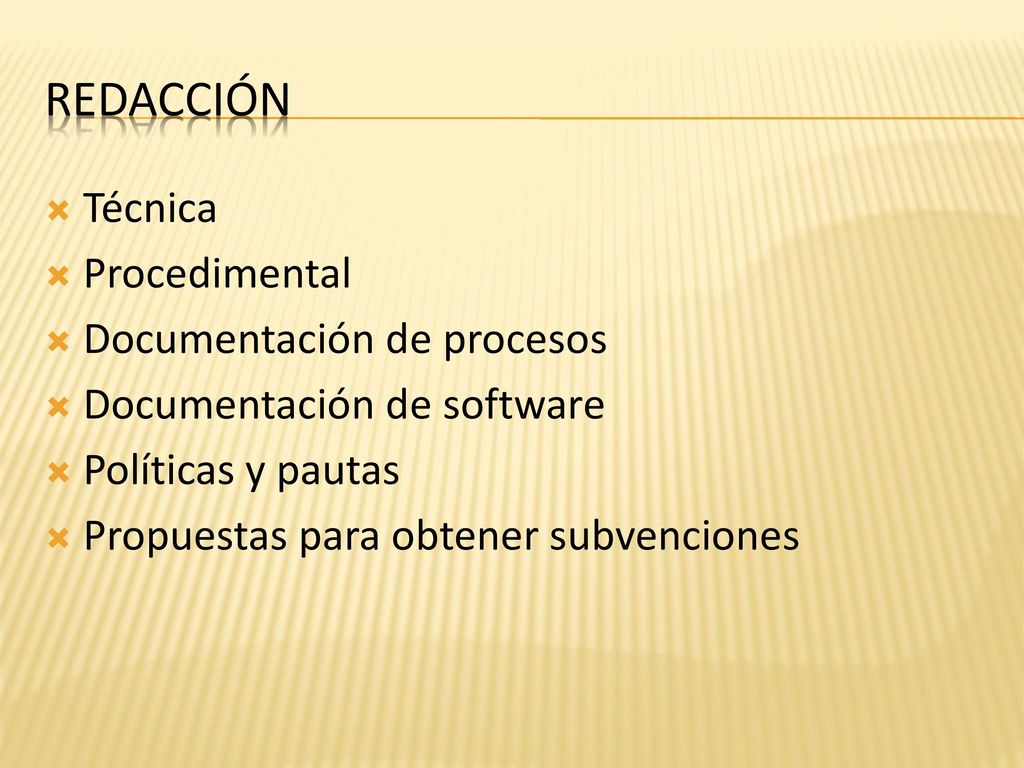 REDACCIÓN

Técnica
Procedimental
Documentación de procesos
Documentación de software
Políticas y pautas
Propuestas para obtener subvenciones